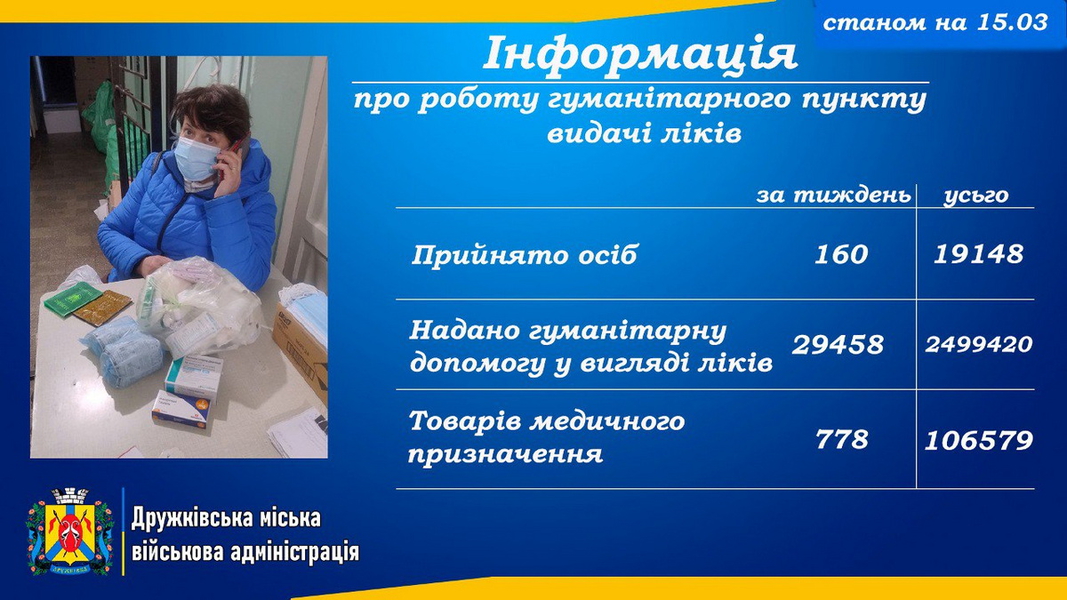 станом на 15.03

Інформація

про роботу гуманітарного пункту видачі ліків

| | за тиждень | усього |
|---|---|---|
| Прийнято осіб | 160 | 19148 |
| Надано гуманітарну допомогу у вигляді ліків | 29458 | 2499420 |
| Товарів медичного призначення | 778 | 106579 |

Дружківська міська військова адміністрація